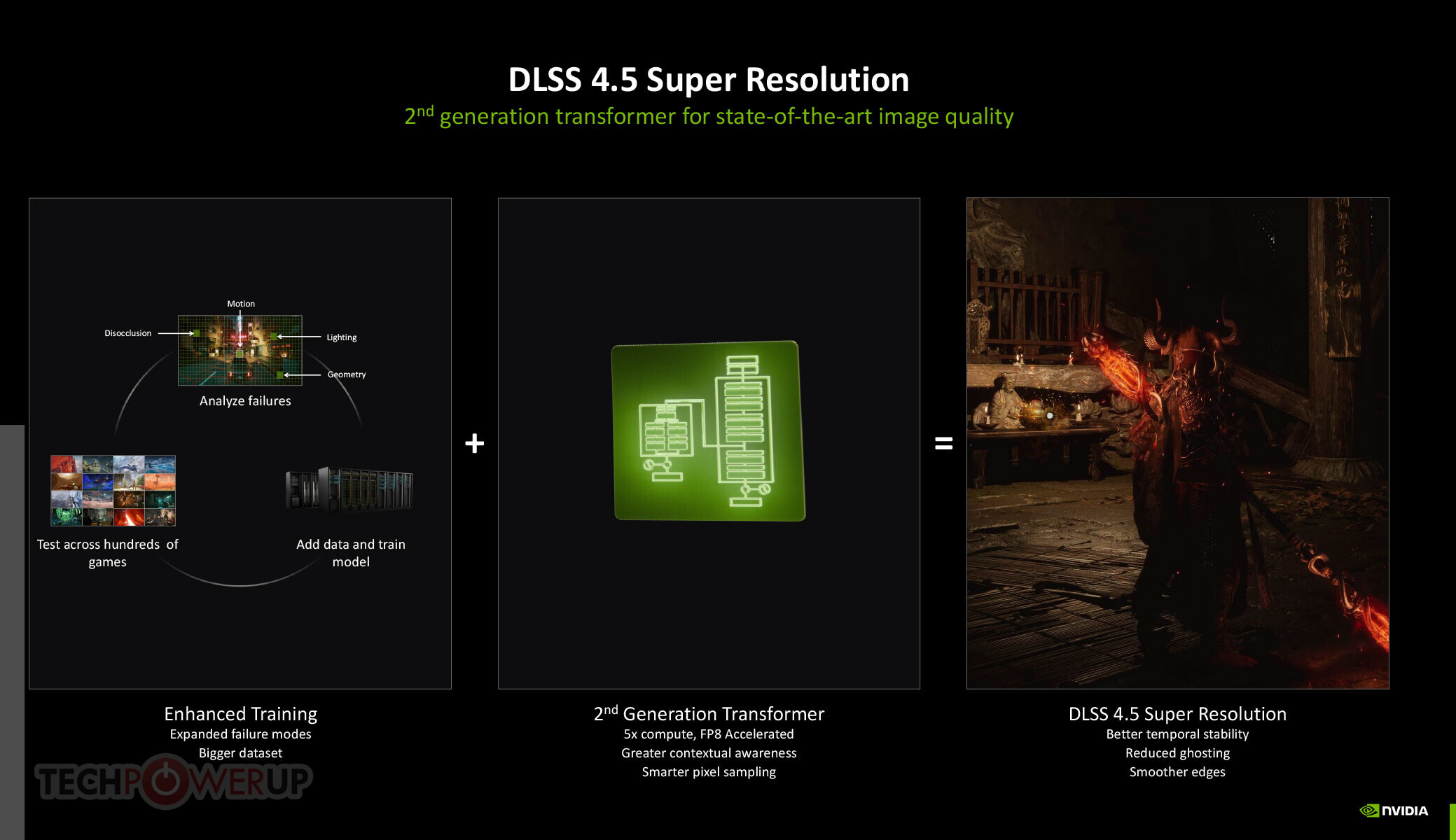 DLSS 4.5 Super Resolution

2$^{nd}$ generation transformer for state-of-the-art image quality

Motion

Disocclusion

Lighting

Geometry

Analyze failures

Test across hundreds of games

Add data and train model

+

=

Enhanced Training
Expanded failure modes
Bigger dataset

2$^{nd}$ Generation Transformer
5x compute, FP8 Accelerated
Greater contextual awareness
Smarter pixel sampling

DLSS 4.5 Super Resolution
Better temporal stability
Reduced ghosting
Smoother edges

TECHPOWERUP

NVIDIA